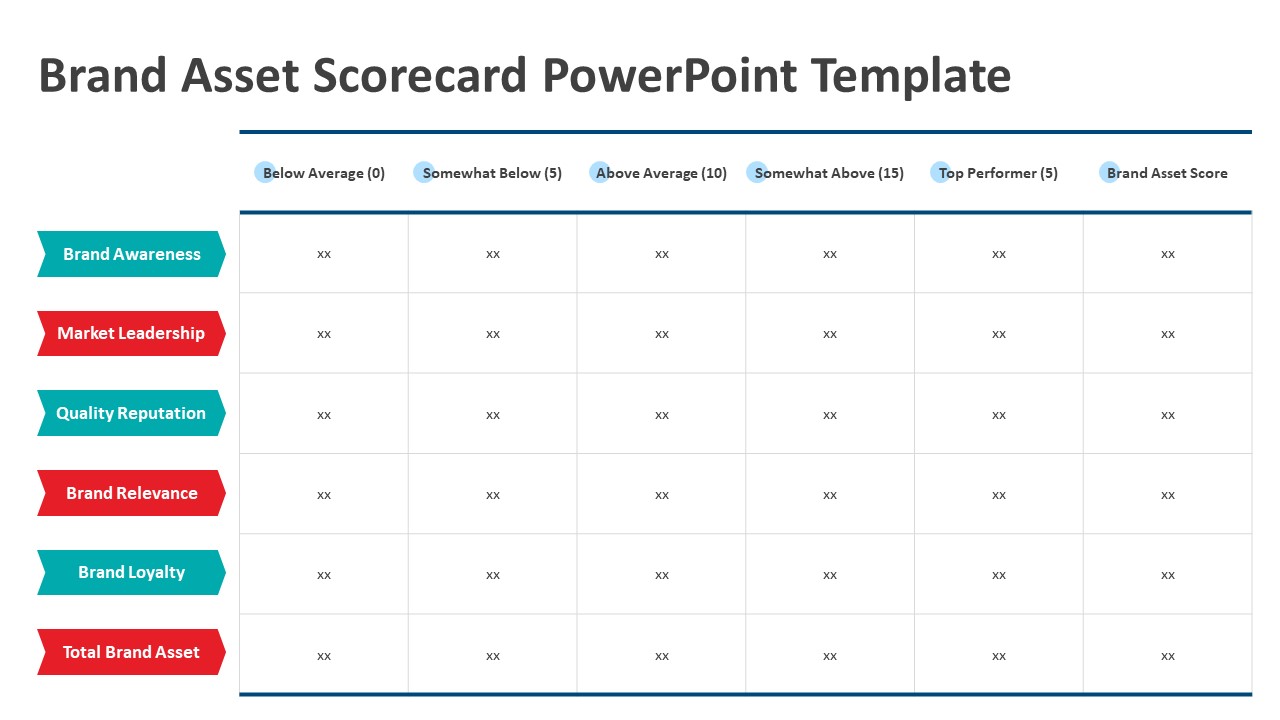 Brand Asset Scorecard PowerPoint Template

|  | Below Average (0) | Somewhat Below (5) | Above Average (10) | Somewhat Above (15) | Top Performer (5) | Brand Asset Score |
|---|---|---|---|---|---|---|
| Brand Awareness | xx | xx | xx | xx | xx | xx |
| Market Leadership | xx | xx | xx | xx | xx | xx |
| Quality Reputation | xx | xx | xx | xx | xx | xx |
| Brand Relevance | xx | xx | xx | xx | xx | xx |
| Brand Loyalty | xx | xx | xx | xx | xx | xx |
| Total Brand Asset | xx | xx | xx | xx | xx | xx |